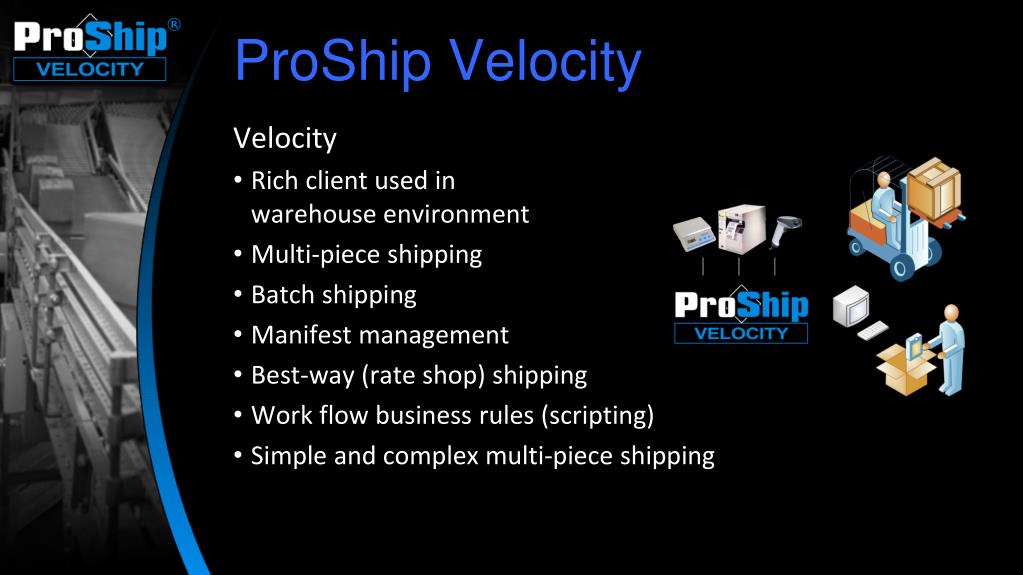 ProShip®
VELOCITY

ProShip Velocity

Velocity

• Rich client used in warehouse environment
• Multi-piece shipping
• Batch shipping
• Manifest management
• Best-way (rate shop) shipping
• Work flow business rules (scripting)
• Simple and complex multi-piece shipping

ProShip
VELOCITY